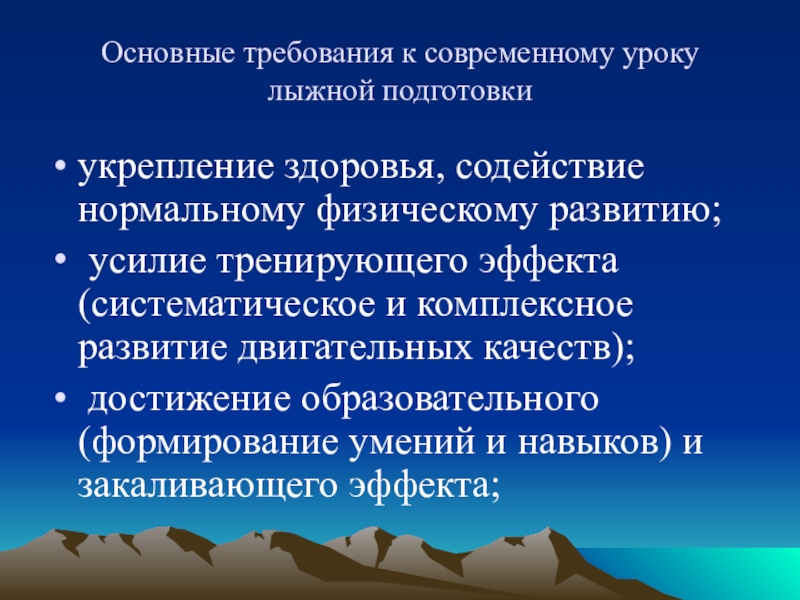 Основные требования к современному уроку лыжной подготовки

• укрепление здоровья, содействие нормальному физическому развитию;
• усилие тренирующего эффекта (систематическое и комплексное развитие двигательных качеств);
• достижение образовательного (формирование умений и навыков) и закаливающего эффекта;